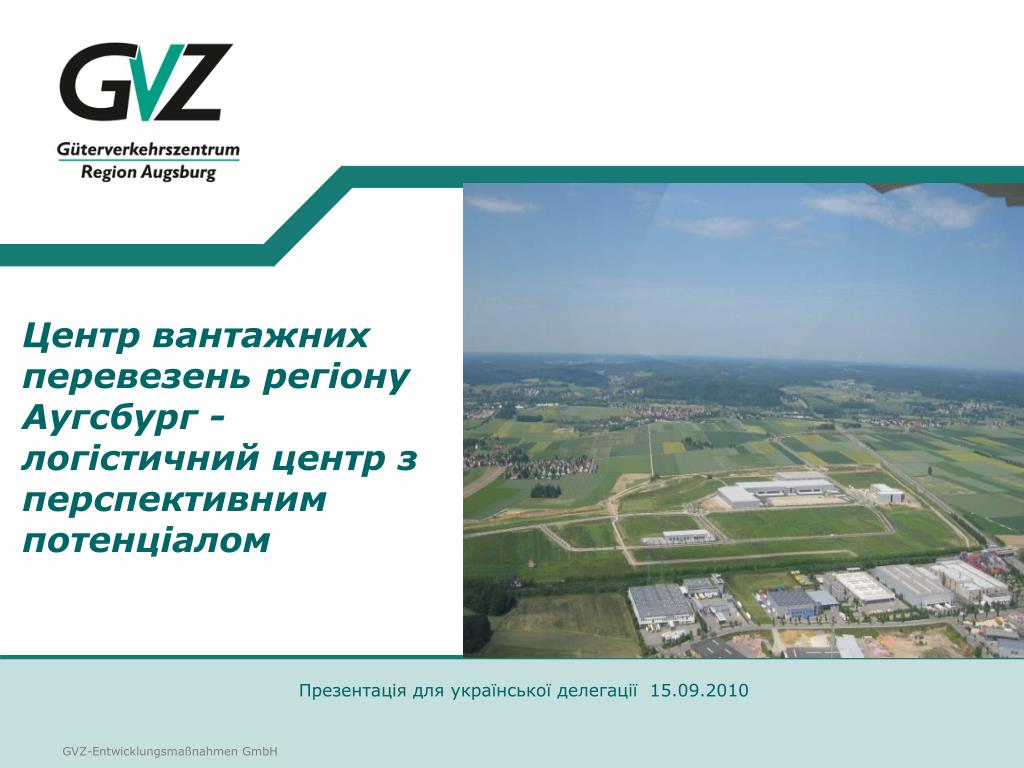 GVZ
Güterverkehrszentrum
Region Augsburg

Центр вантажних перевезень регіону Аугсбург - логістичний центр з перспективним потенціалом

Презентація для української делегації 15.09.2010

GVZ-Entwicklungsmaßnahmen GmbH